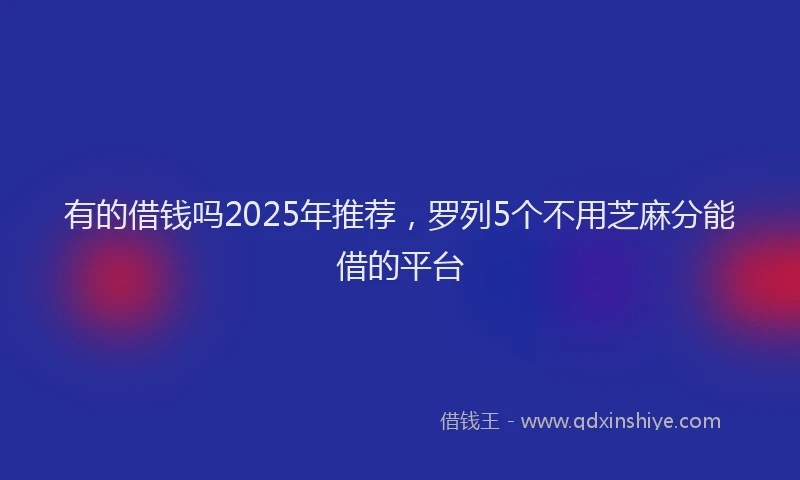 有的借钱吗2025年推荐，罗列5个不用芝麻分能借的平台

借钱王 - www.qdxinshiye.com